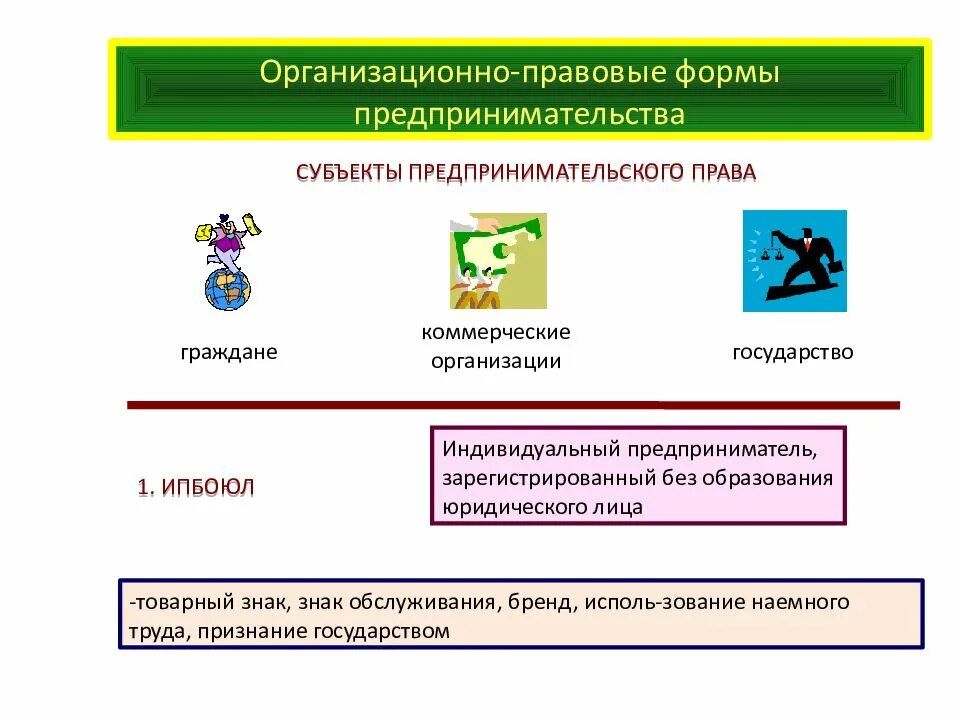 Организационно-правовые формы предпринимательства

СУБЪЕКТЫ ПРЕДПРИНИМАТЕЛЬСКОГО ПРАВА

граждане

коммерческие организации

государство

1. ИПБОЮЛ

Индивидуальный предприниматель, зарегистрированный без образования юридического лица

-товарный знак, знак обслуживания, бренд, исполь-зование наемного труда, признание государством